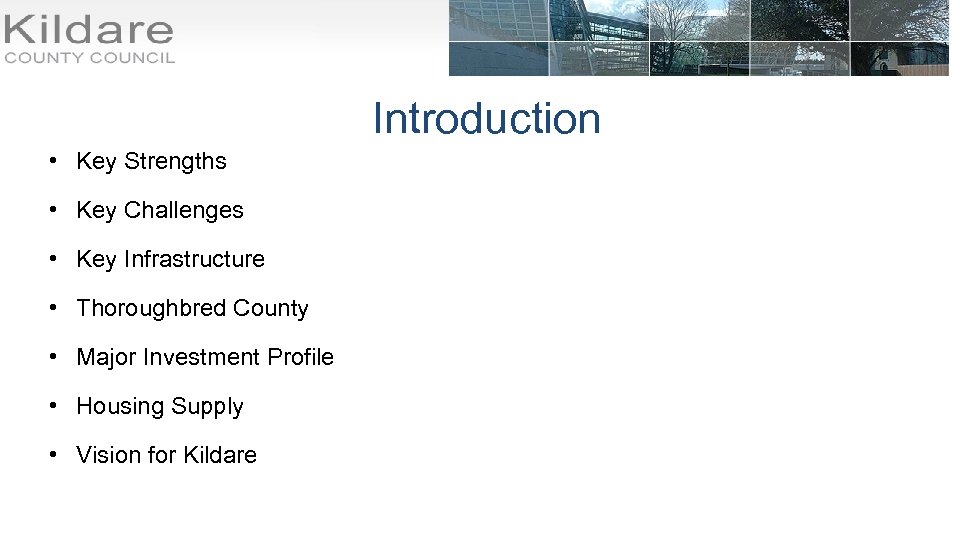 Kildare
COUNTY COUNCIL

Introduction

• Key Strengths
• Key Challenges
• Key Infrastructure
• Thoroughbred County
• Major Investment Profile
• Housing Supply
• Vision for Kildare